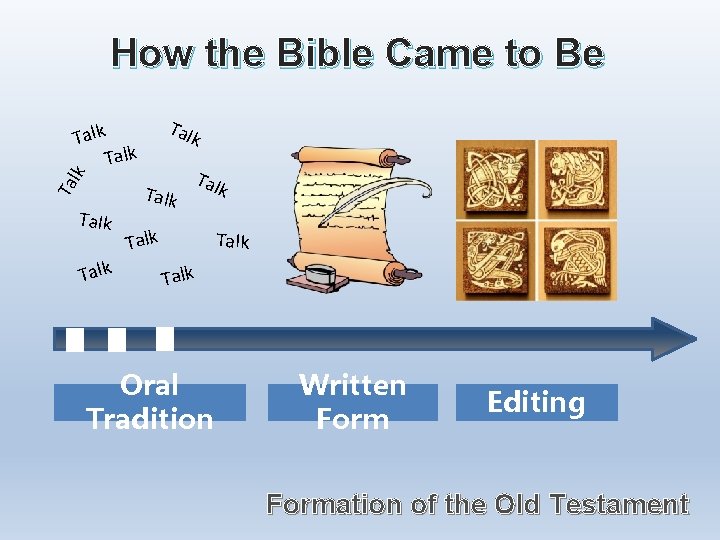 How the Bible Came to Be

Talk Talk Talk Talk Talk Talk Talk Talk Talk Talk Talk

Oral Tradition

Written Form

Editing

Formation of the Old Testament